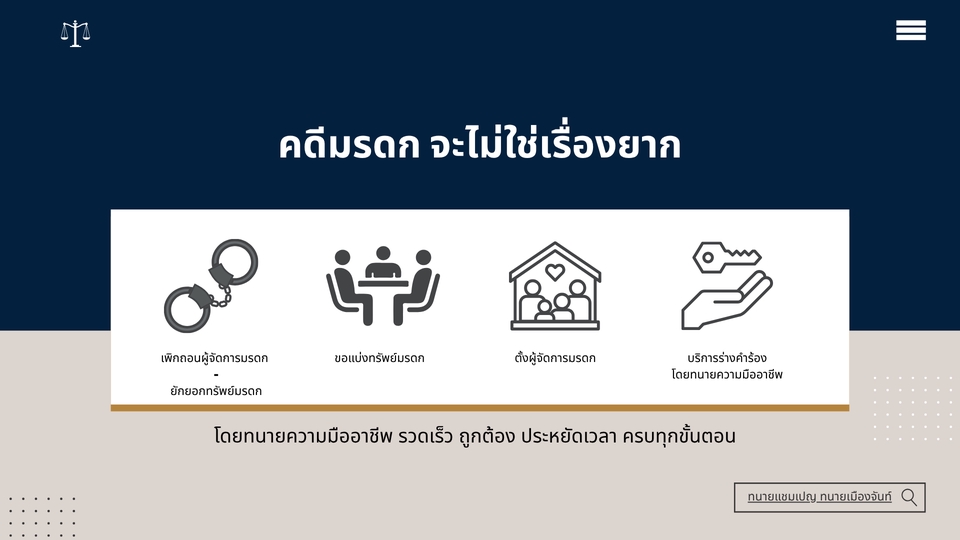 คดีมรดก จะไม่ใช่เรื่องยาก

เพิกถอนผู้จัดการมรดก
-
ยักยอกทรัพย์มรดก

ขอแบ่งทรัพย์มรดก

ตั้งผู้จัดการมรดก

บริการร่างคำร้อง
โดยทนายความมืออาชีพ

โดยทนายความมืออาชีพ รวดเร็ว ถูกต้อง ประหยัดเวลา ครบทุกขั้นตอน

ทนายแชมเปญ ทนายเมืองจันท์